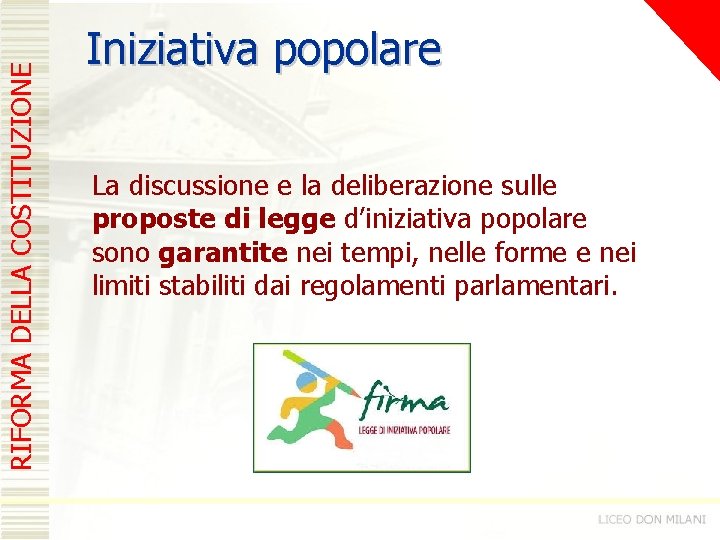 RIFORMA DELLA COSTITUZIONE

Iniziativa popolare

La discussione e la deliberazione sulle proposte di legge d'iniziativa popolare sono garantite nei tempi, nelle forme e nei limiti stabiliti dai regolamenti parlamentari.

firma
LEGGE DI INIZIATIVA POPOLARE

LICEO DON MILANI